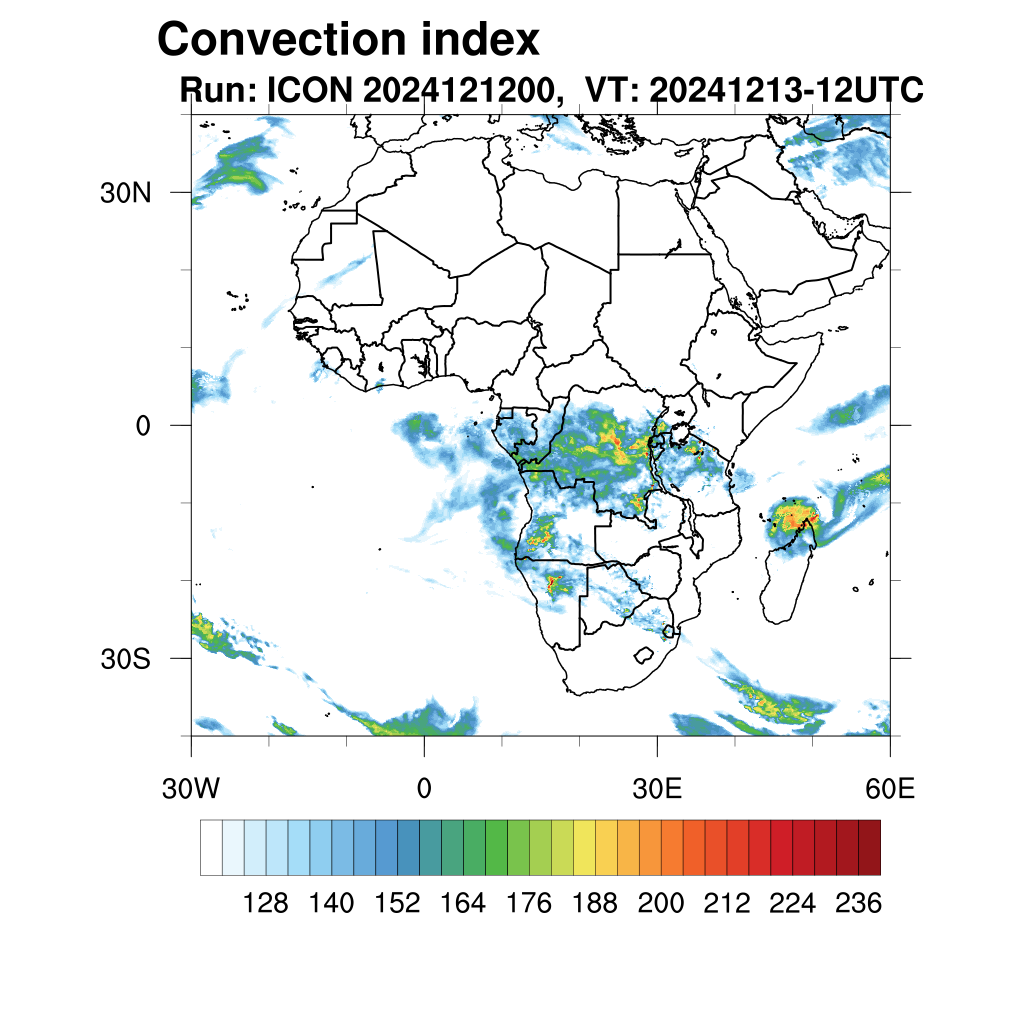 Convection index
Run: ICON 2024121200, VT: 20241213-12UTC

30N
0
30S

30W
0
30E
60E

128 140 152 164 176 188 200 212 224 236